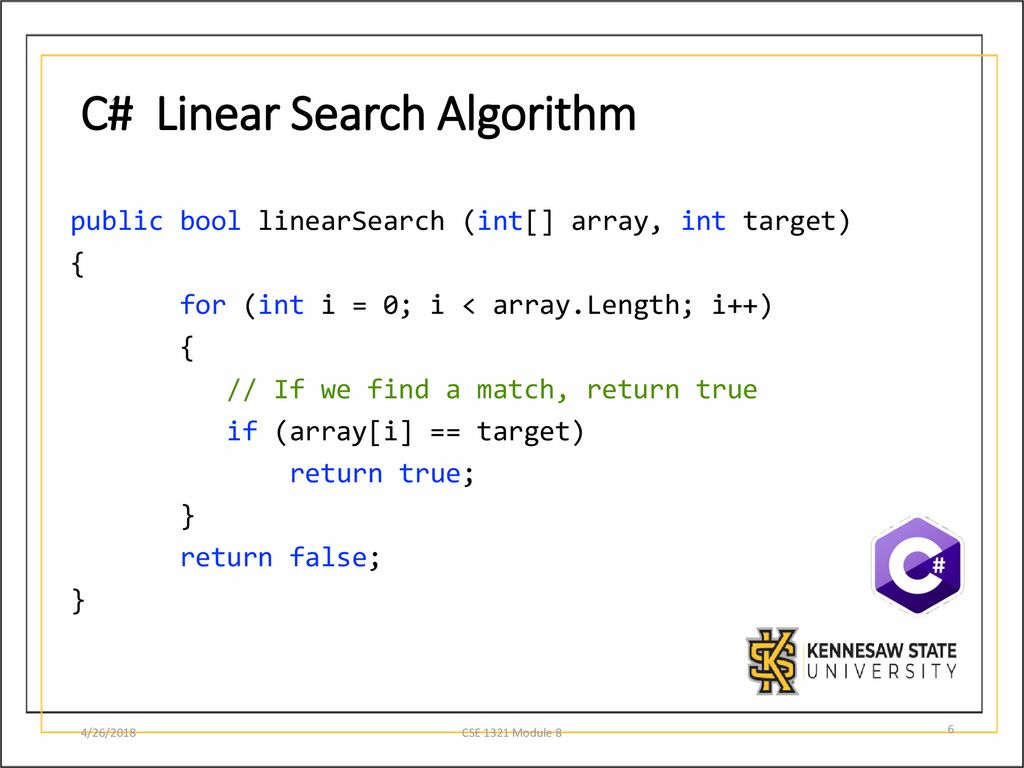 C# Linear Search Algorithm

public bool linearSearch (int[] array, int target)
{
for (int i = 0; i < array.Length; i++)
{
// If we find a match, return true
if (array[i] == target)
return true;
}
return false;
}

C#

KENNESAW STATE UNIVERSITY

4/26/2018

CSE 1321 Module 8

6